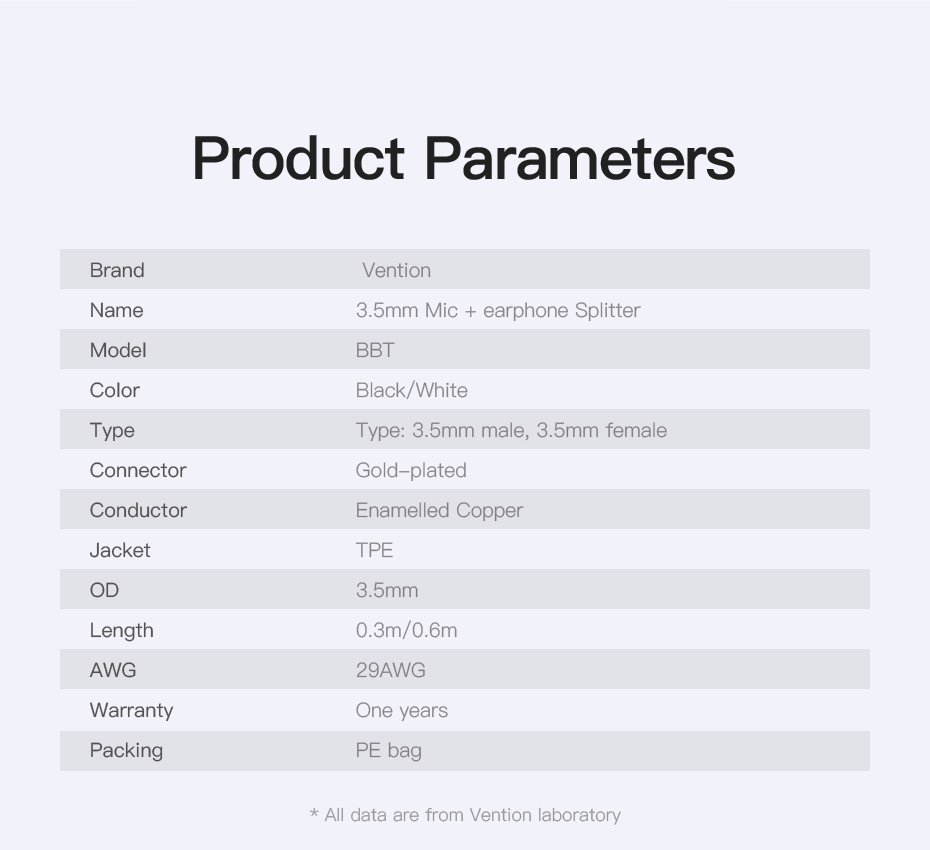 Product Parameters

| Brand | Vention |
|---|---|
| Name | 3.5mm Mic + earphone Splitter |
| Model | BBT |
| Color | Black/White |
| Type | Type: 3.5mm male, 3.5mm female |
| Connector | Gold-plated |
| Conductor | Enamelled Copper |
| Jacket | TPE |
| OD | 3.5mm |
| Length | 0.3m/0.6m |
| AWG | 29AWG |
| Warranty | One years |
| Packing | PE bag |

* All data are from Vention laboratory